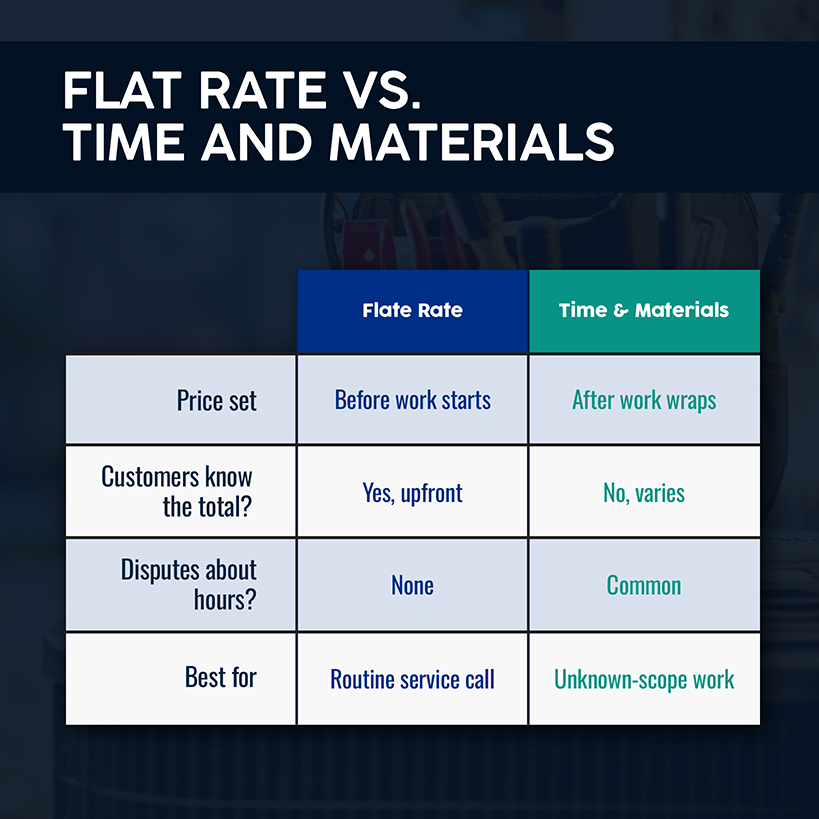 FLAT RATE VS. TIME AND MATERIALS

| | Flate Rate | Time & Materials |
|---|---|---|
| Price set | Before work starts | After work wraps |
| Customers know the total? | Yes, upfront | No, varies |
| Disputes about hours? | None | Common |
| Best for | Routine service call | Unknown-scope work |